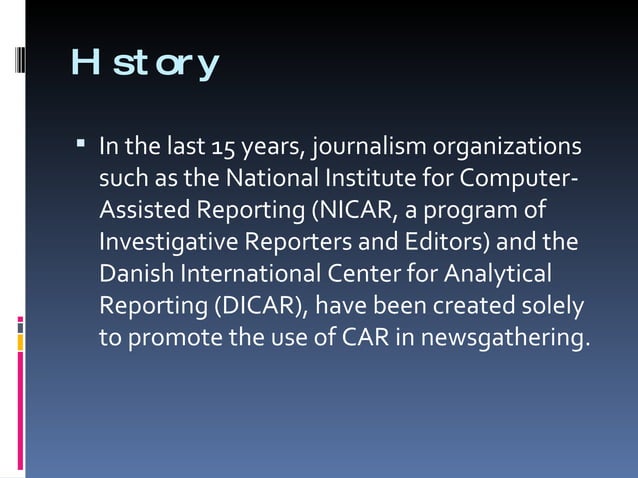 H story

▪ In the last 15 years, journalism organizations such as the National Institute for Computer-Assisted Reporting (NICAR, a program of Investigative Reporters and Editors) and the Danish International Center for Analytical Reporting (DICAR), have been created solely to promote the use of CAR in newsgathering.